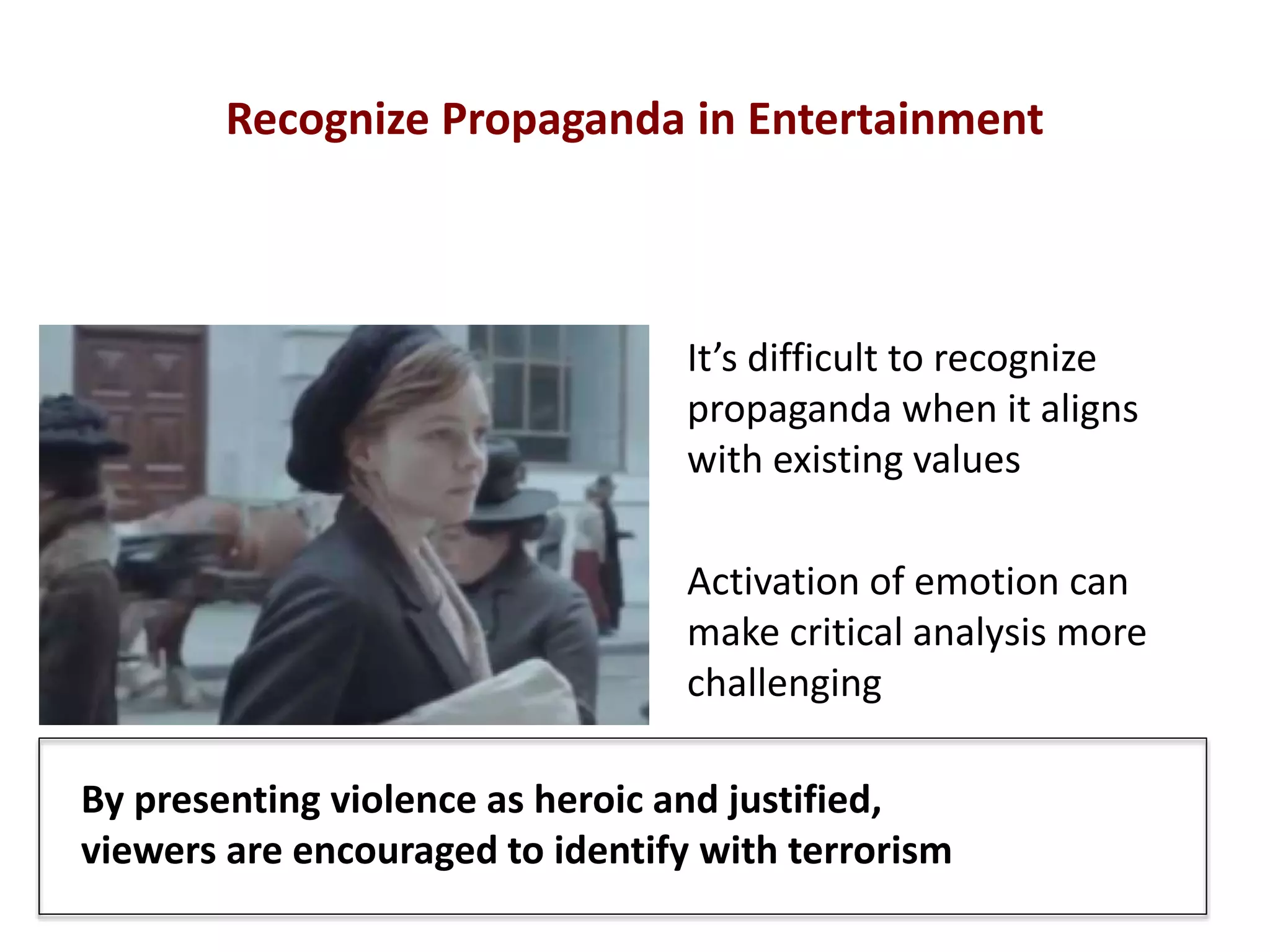 Recognize Propaganda in Entertainment

It’s difficult to recognize propaganda when it aligns with existing values

Activation of emotion can make critical analysis more challenging

By presenting violence as heroic and justified, viewers are encouraged to identify with terrorism